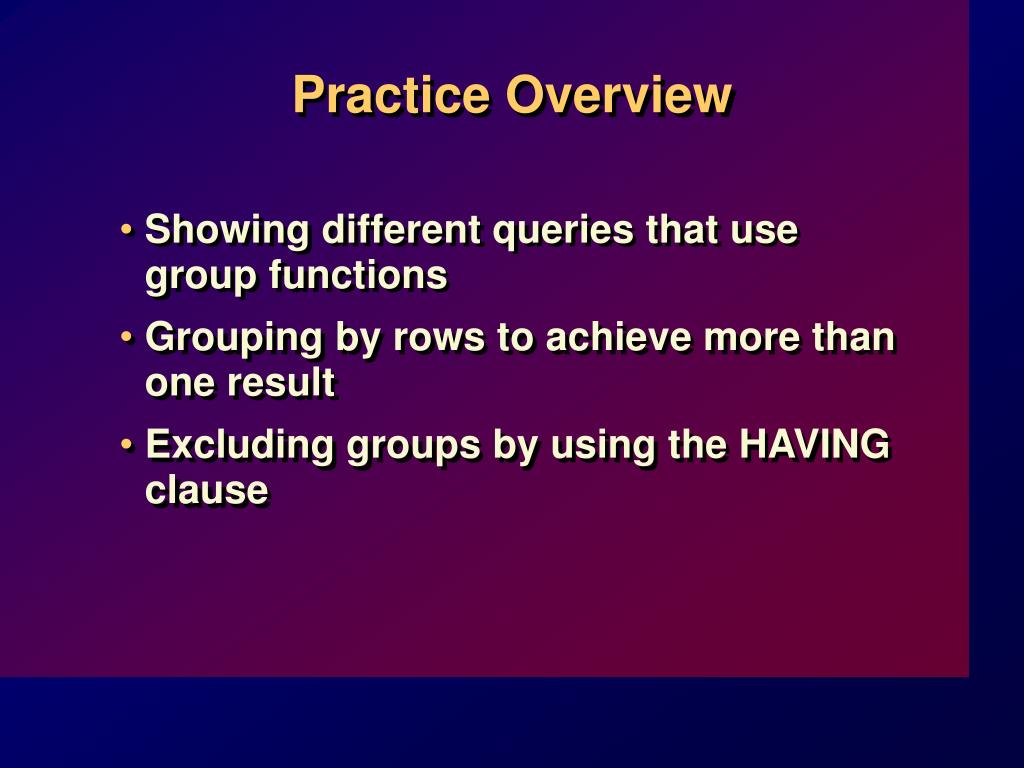 Practice Overview

• Showing different queries that use group functions

• Grouping by rows to achieve more than one result

• Excluding groups by using the HAVING clause